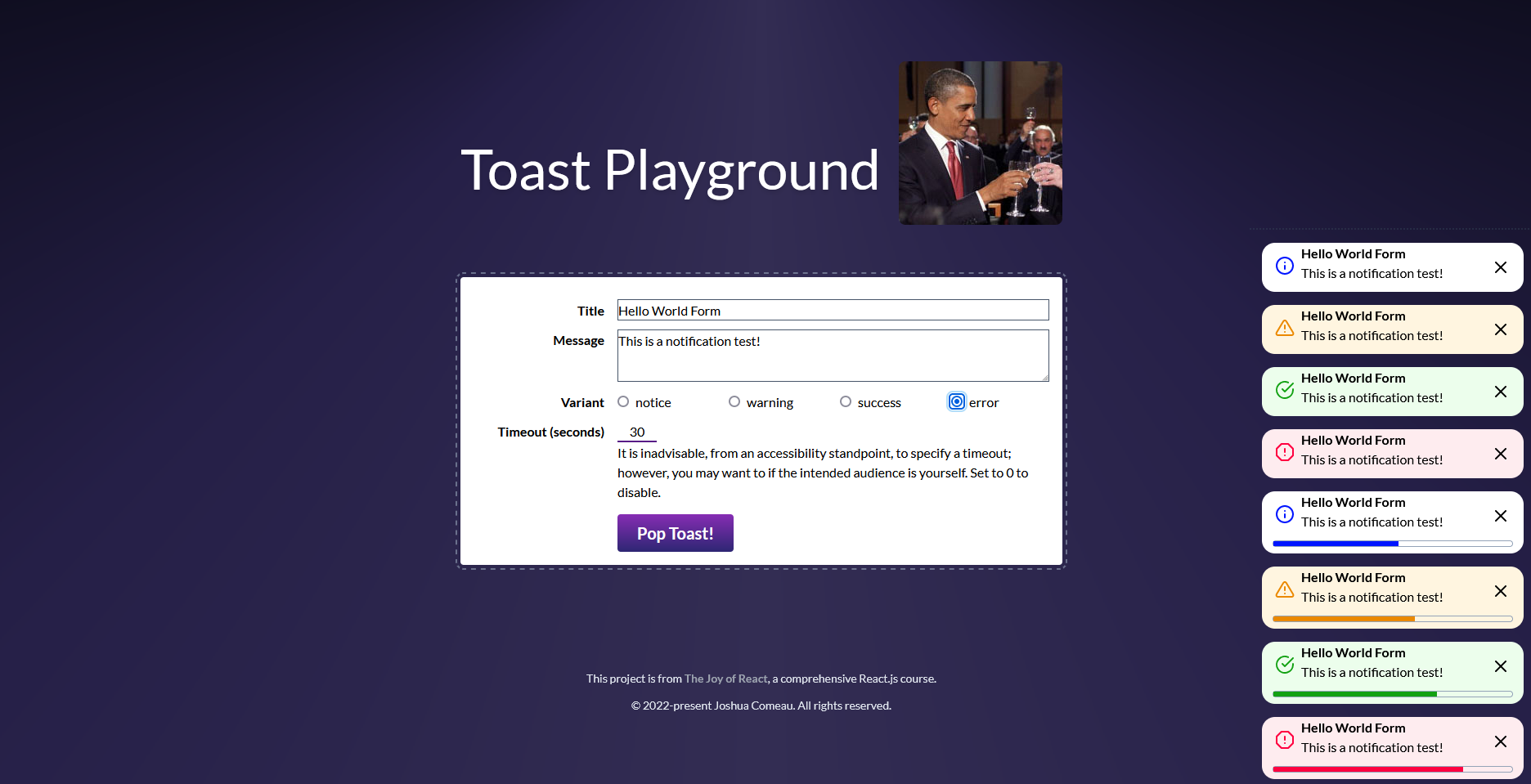 Toast Playground

Title Hello World Form

Message This is a notification test!

Variant notice warning success error

Timeout (seconds) 30

It is inadvisable, from an accessibility standpoint, to specify a timeout; however, you may want to if the intended audience is yourself. Set to 0 to disable.

Pop Toast!

This project is from The Joy of React, a comprehensive React.js course.

© 2022-present Joshua Comeau. All rights reserved.

Hello World Form
This is a notification test!

Hello World Form
This is a notification test!

Hello World Form
This is a notification test!

Hello World Form
This is a notification test!

Hello World Form
This is a notification test!

Hello World Form
This is a notification test!

Hello World Form
This is a notification test!

Hello World Form
This is a notification test!